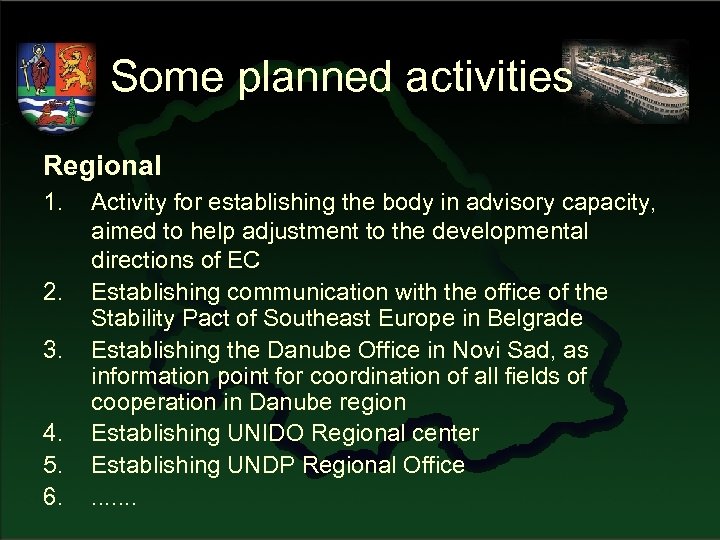 Some planned activities

Regional

1. Activity for establishing the body in advisory capacity, aimed to help adjustment to the developmental directions of EC
2. Establishing communication with the office of the Stability Pact of Southeast Europe in Belgrade
3. Establishing the Danube Office in Novi Sad, as information point for coordination of all fields of cooperation in Danube region
4. Establishing UNIDO Regional center
5. Establishing UNDP Regional Office
6. .......